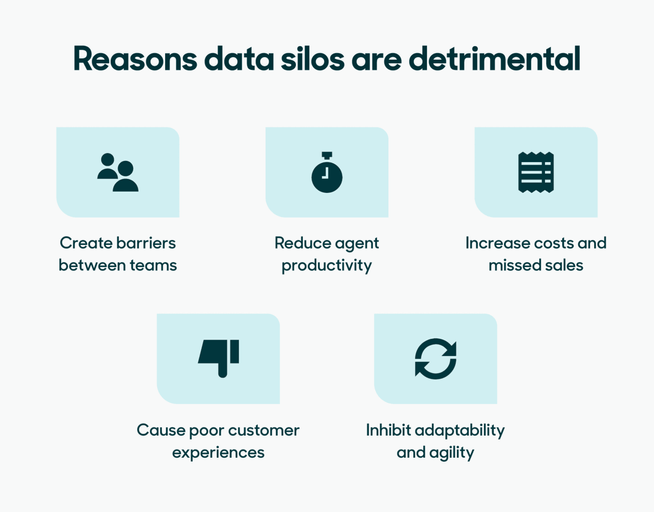 Reasons data silos are detrimental

Create barriers between teams

Reduce agent productivity

Increase costs and missed sales

Cause poor customer experiences

Inhibit adaptability and agility